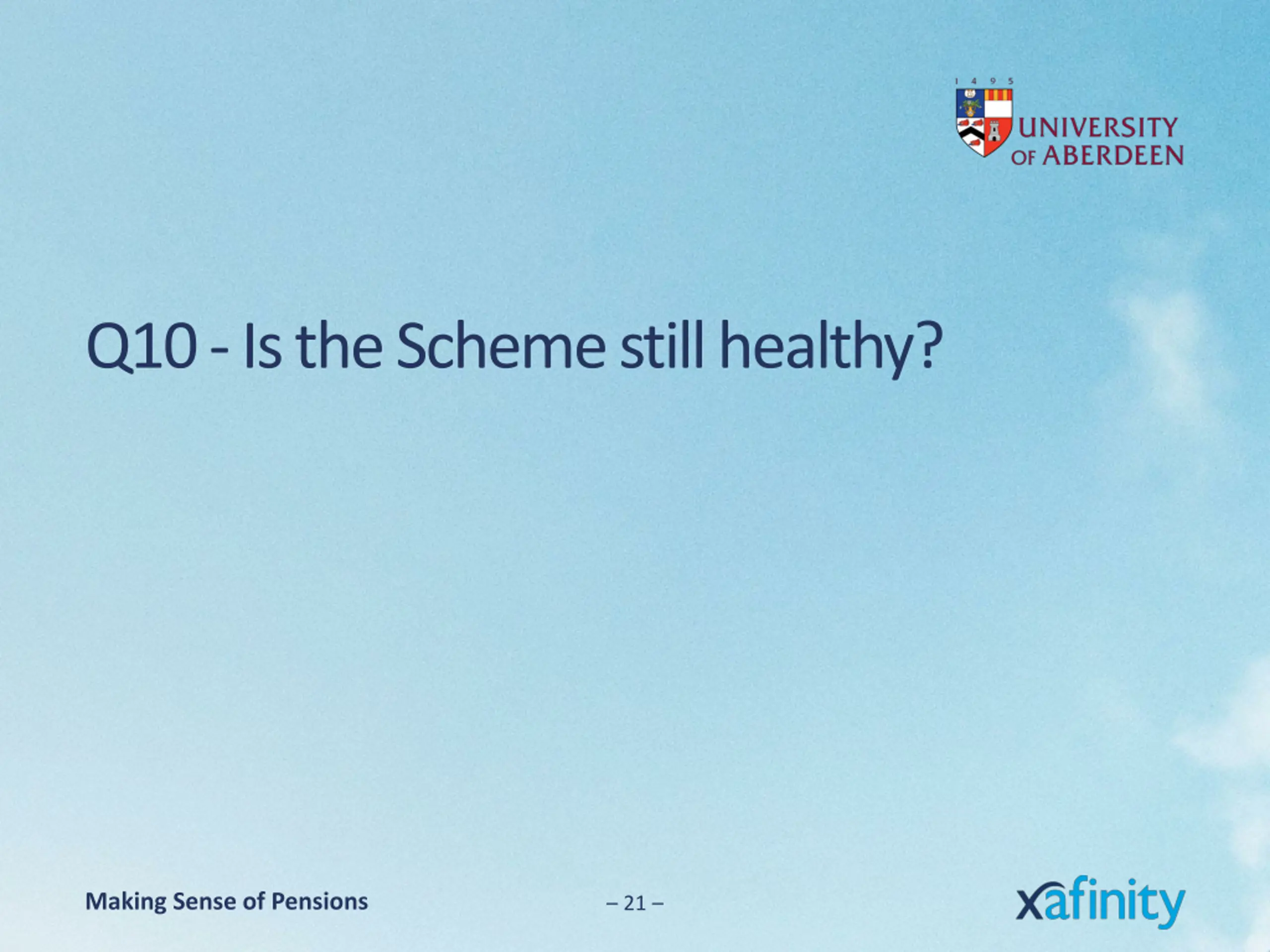 1 4 9 5
UNIVERSITY OF ABERDEEN

Q10 - Is the Scheme still healthy?

Making Sense of Pensions

– 21 –

xafinity